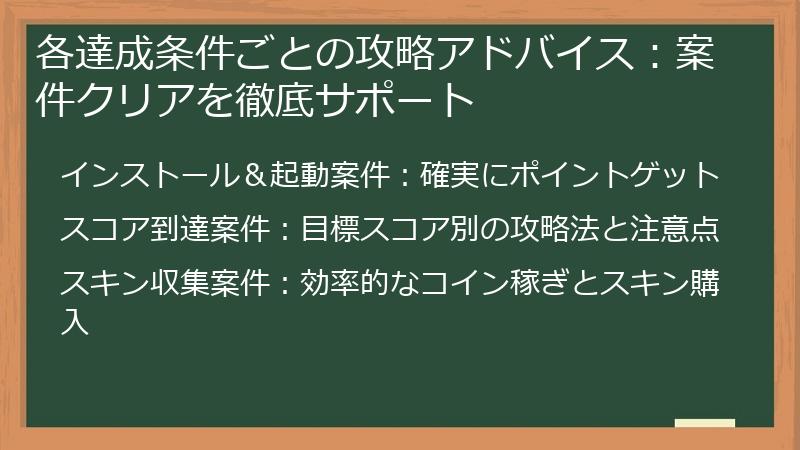 各達成条件ごとの攻略アドバイス：案件クリアを徹底サポート

インストール＆起動案件：確実にポイントゲット

スコア到達案件：目標スコア別の攻略法と注意点

スキン収集案件：効率的なコイン稼ぎとスキン購入